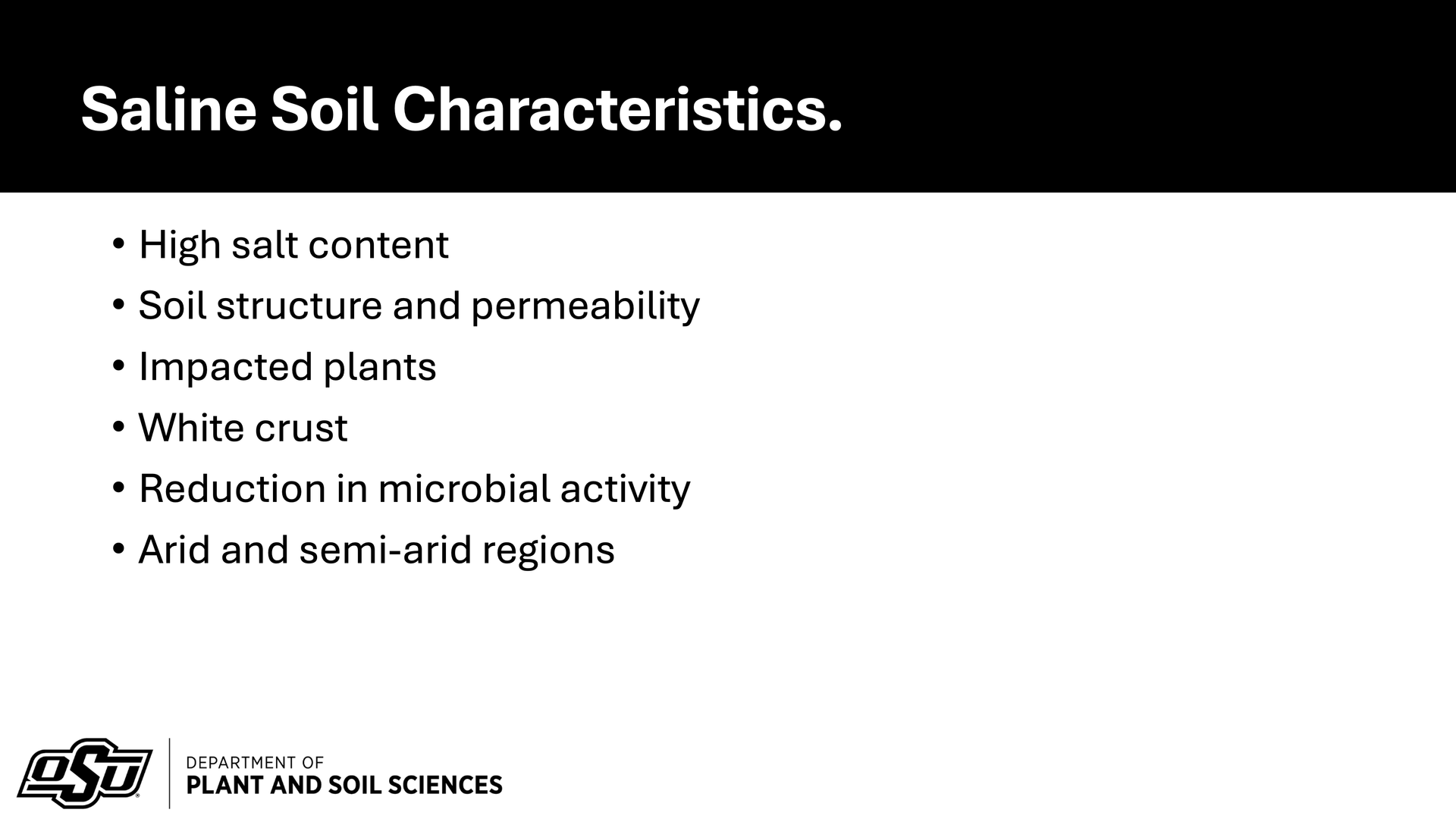 Saline Soil Characteristics.

• High salt content
• Soil structure and permeability
• Impacted plants
• White crust
• Reduction in microbial activity
• Arid and semi-arid regions

OSU

DEPARTMENT OF
PLANT AND SOIL SCIENCES